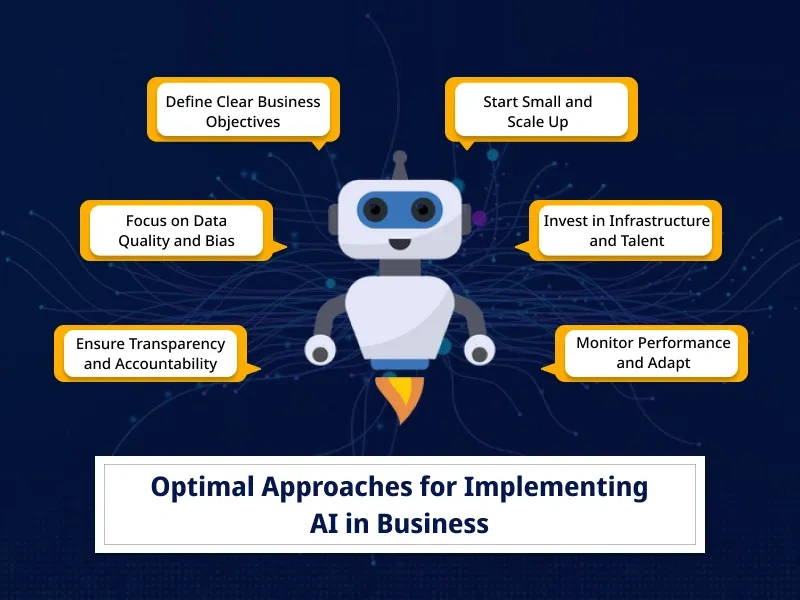 Define Clear Business Objectives

Start Small and Scale Up

Focus on Data Quality and Bias

Invest in Infrastructure and Talent

Ensure Transparency and Accountability

Monitor Performance and Adapt

Optimal Approaches for Implementing AI in Business